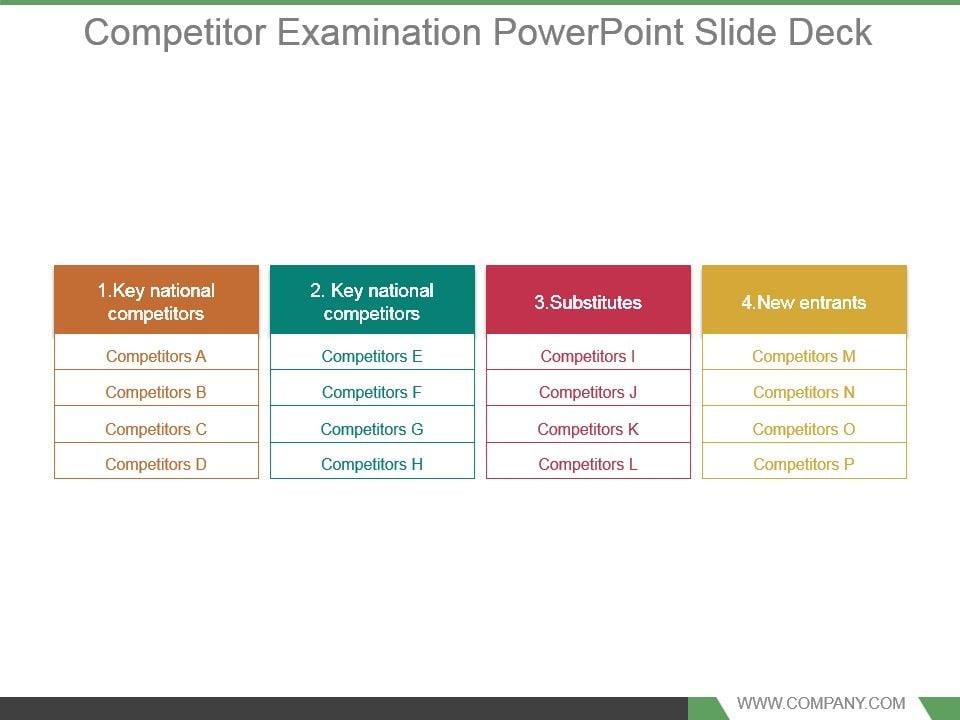 Competitor Examination PowerPoint Slide Deck

| 1.Key national competitors | 2. Key national competitors | 3.Substitutes | 4.New entrants |
|---|---|---|---|
| Competitors A | Competitors E | Competitors I | Competitors M |
| Competitors B | Competitors F | Competitors J | Competitors N |
| Competitors C | Competitors G | Competitors K | Competitors O |
| Competitors D | Competitors H | Competitors L | Competitors P |

WWW.COMPANY.COM